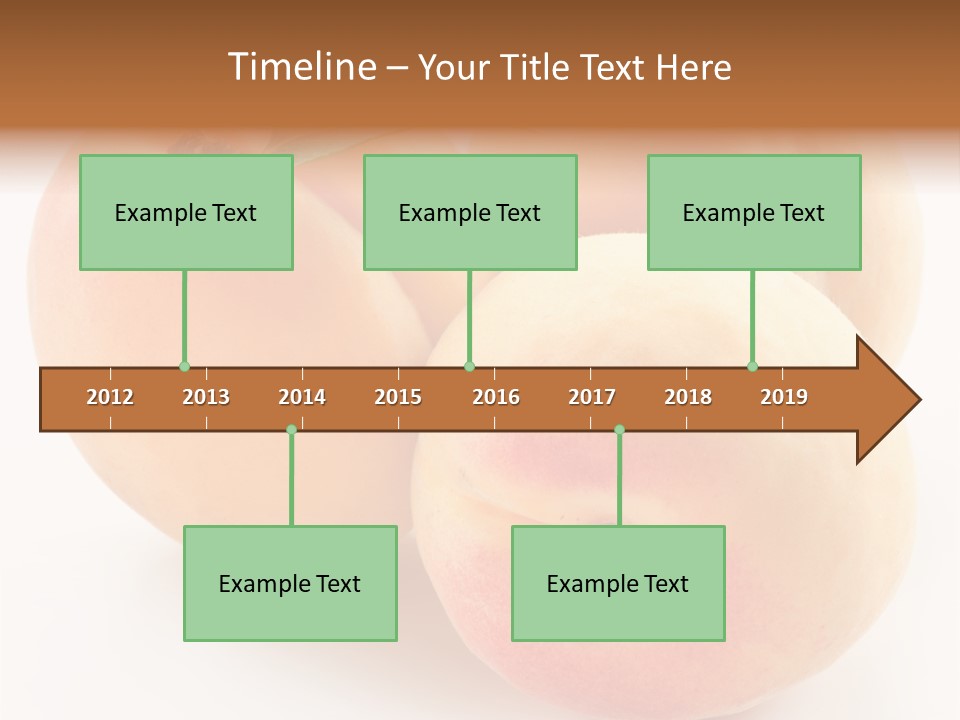 Timeline – Your Title Text Here

Example Text

Example Text

Example Text

2012 2013 2014 2015 2016 2017 2018 2019

Example Text

Example Text